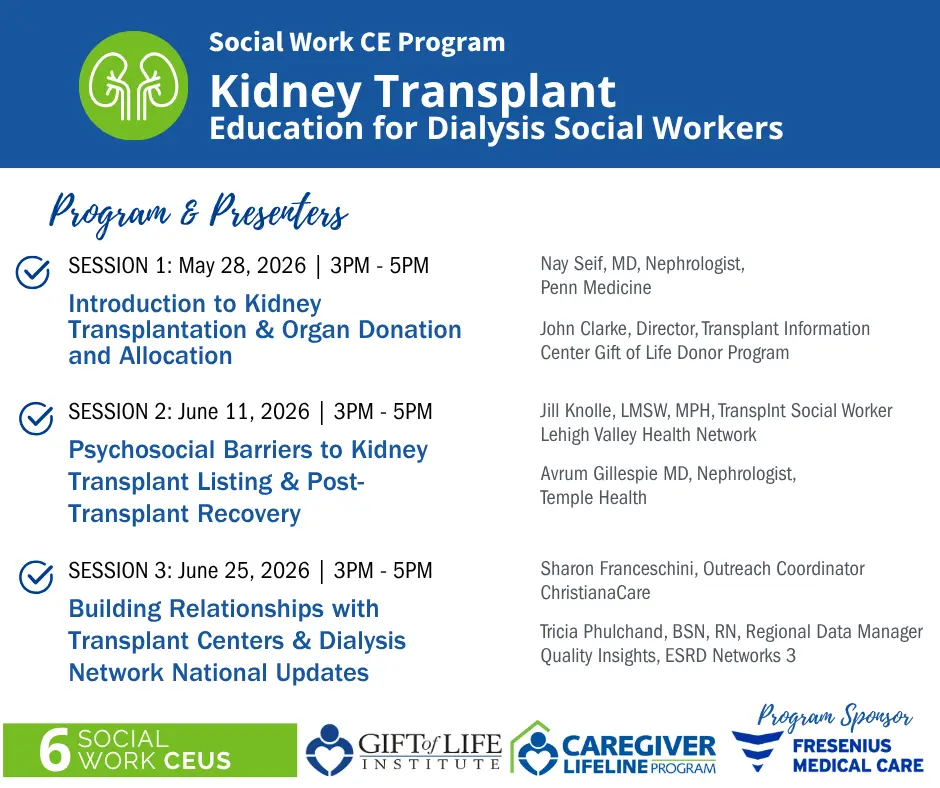 Social Work CE Program

Kidney Transplant
Education for Dialysis Social Workers

Program & Presenters

SESSION 1: May 28, 2026 | 3PM - 5PM

Introduction to Kidney Transplantation & Organ Donation and Allocation

Nay Seif, MD, Nephrologist, Penn Medicine

John Clarke, Director, Transplant Information Center Gift of Life Donor Program

SESSION 2: June 11, 2026 | 3PM - 5PM

Psychosocial Barriers to Kidney Transplant Listing & Post-Transplant Recovery

Jill Knolle, LMSW, MPH, Transplnt Social Worker Lehigh Valley Health Network

Avrum Gillespie MD, Nephrologist, Temple Health

SESSION 3: June 25, 2026 | 3PM - 5PM

Building Relationships with Transplant Centers & Dialysis Network National Updates

Sharon Franceschini, Outreach Coordinator ChristianaCare

Tricia Phulchand, BSN, RN, Regional Data Manager Quality Insights, ESRD Networks 3

6 SOCIAL WORK CEUS

GIFT of LIFE INSTITUTE

CAREGIVER LIFELINE PROGRAM

Program Sponsor

FRESENIUS MEDICAL CARE